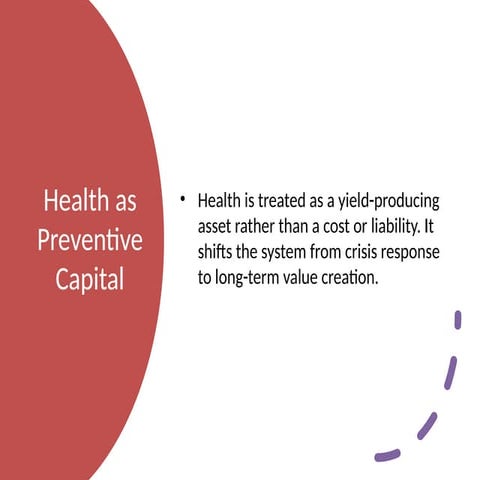 Health as Preventive Capital

• Health is treated as a yield-producing asset rather than a cost or liability. It shifts the system from crisis response to long-term value creation.